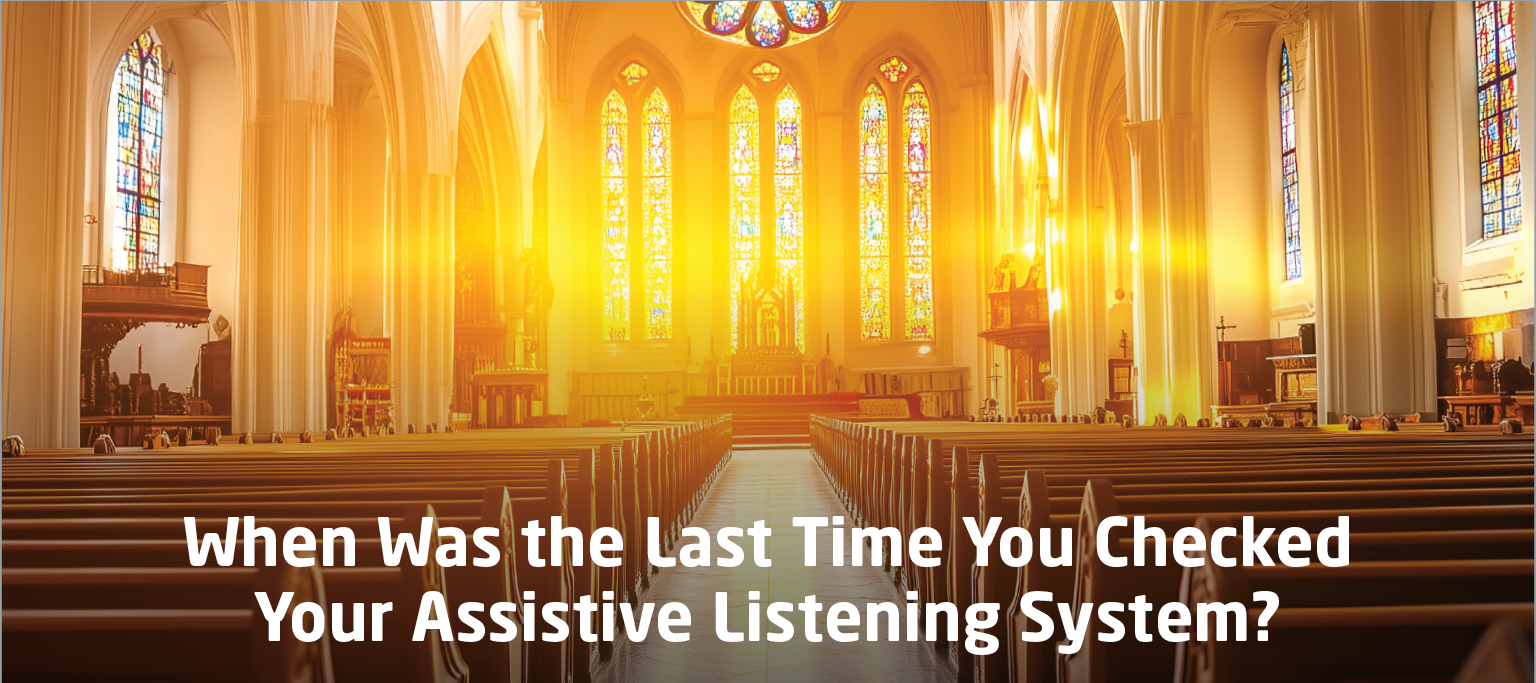 When Was the Last Time You Checked Your Assistive Listening System?